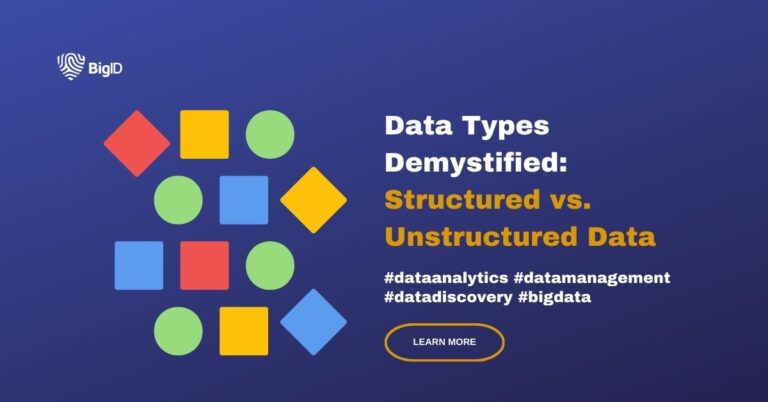 BigID

Data Types Demystified: Structured vs. Unstructured Data

#dataanalytics #datamanagement #datadiscovery #bigdata

LEARN MORE